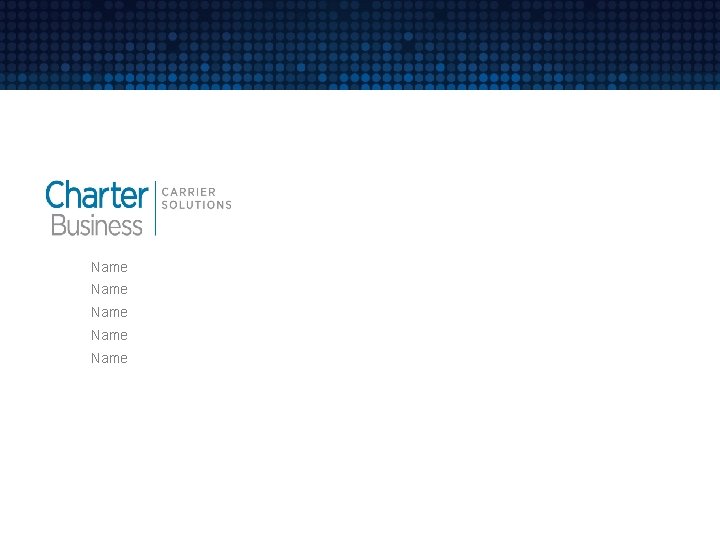 Charter Business
CARRIER SOLUTIONS

Name
Name
Name
Name
Name